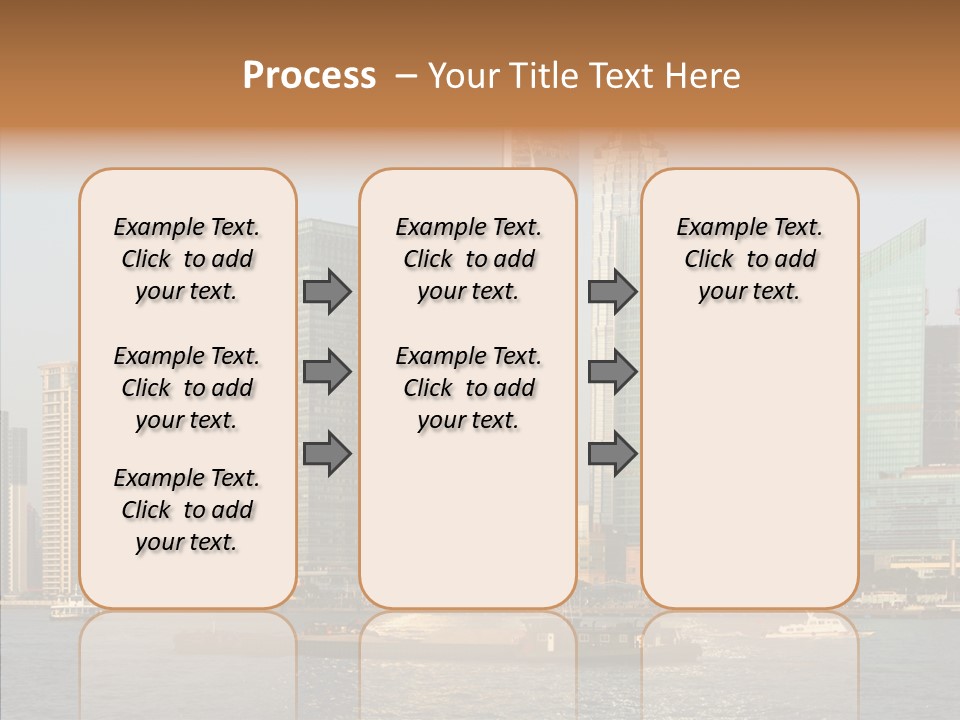 Process – Your Title Text Here

Example Text. Click to add your text.

Example Text. Click to add your text.

Example Text. Click to add your text.

Example Text. Click to add your text.

Example Text. Click to add your text.

Example Text. Click to add your text.